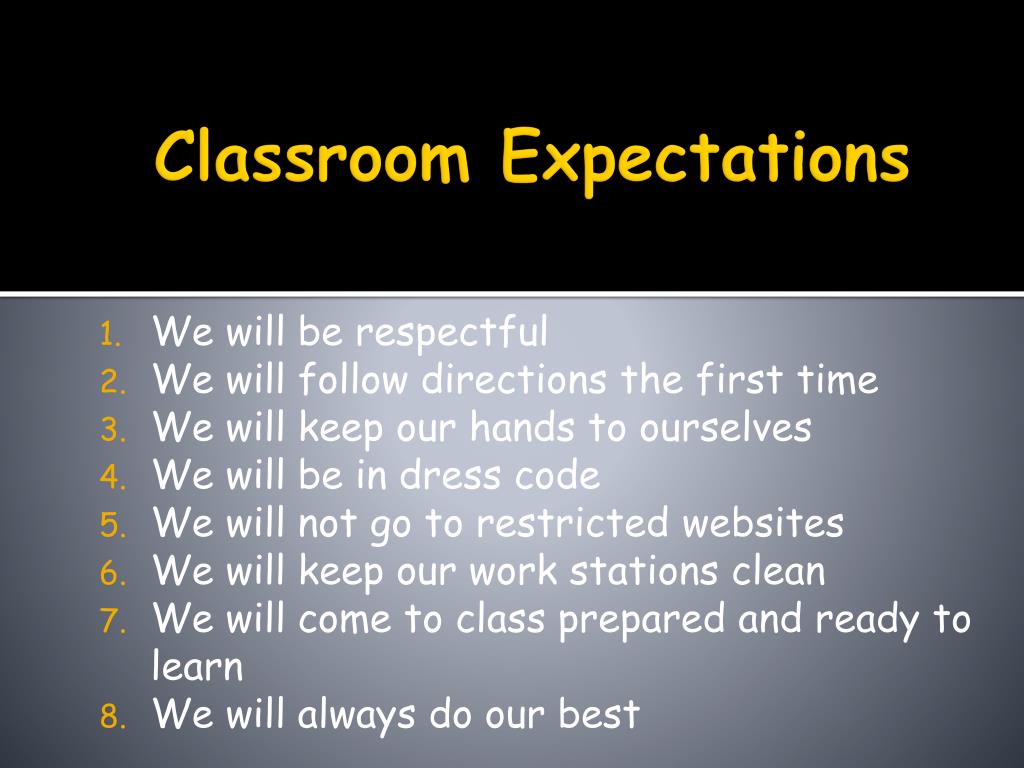 Classroom Expectations

1. We will be respectful
2. We will follow directions the first time
3. We will keep our hands to ourselves
4. We will be in dress code
5. We will not go to restricted websites
6. We will keep our work stations clean
7. We will come to class prepared and ready to learn
8. We will always do our best